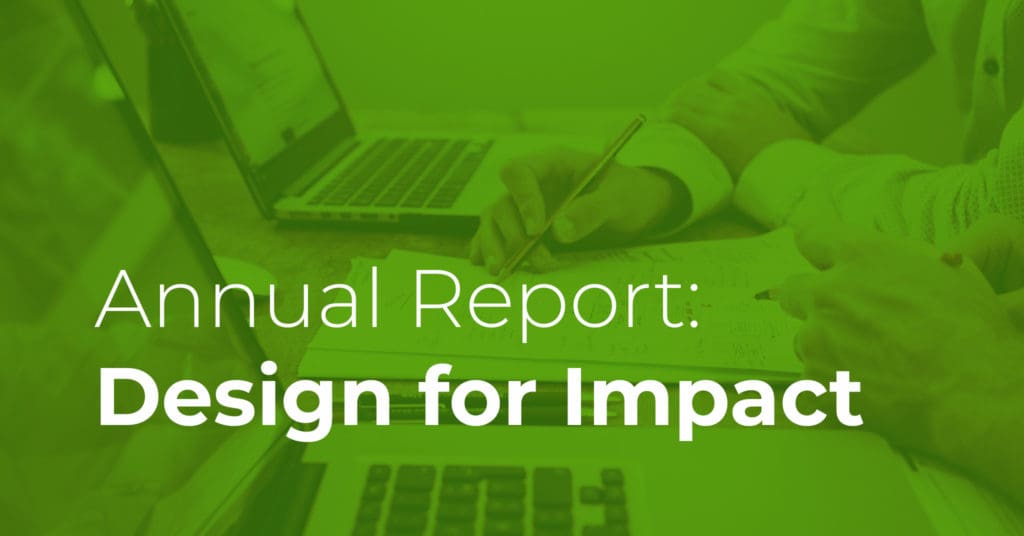 Annual Report:
Design for Impact